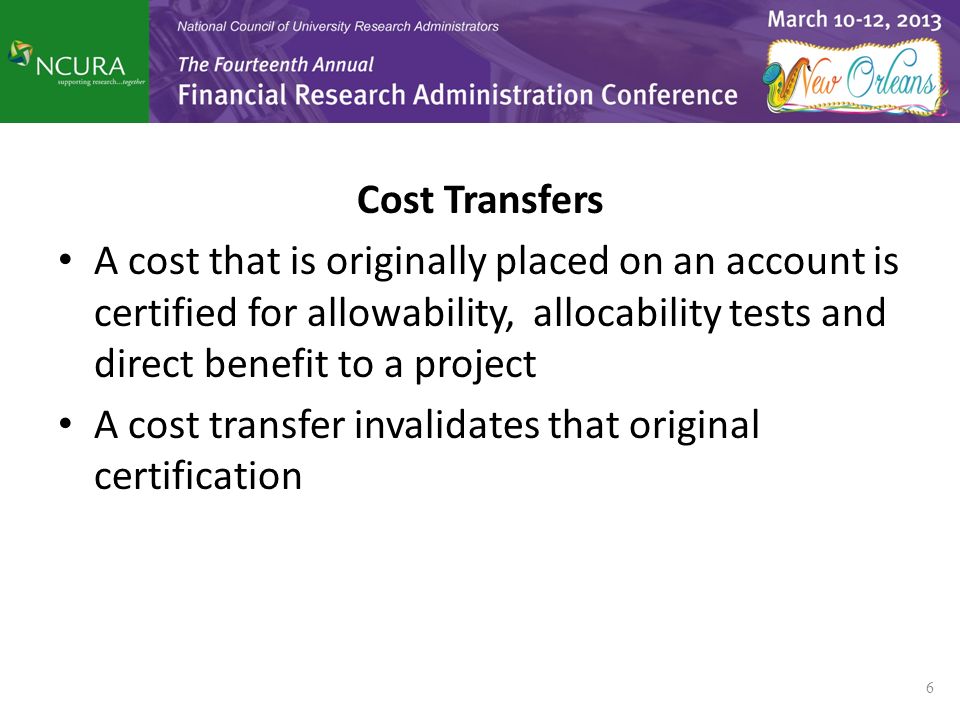 NCURA
supporting research...together

National Council of University Research Administrators

The Fourteenth Annual
Financial Research Administration Conference

March 10-12, 2013

New Orleans

Cost Transfers

• A cost that is originally placed on an account is certified for allowability, allocability tests and direct benefit to a project
• A cost transfer invalidates that original certification

6